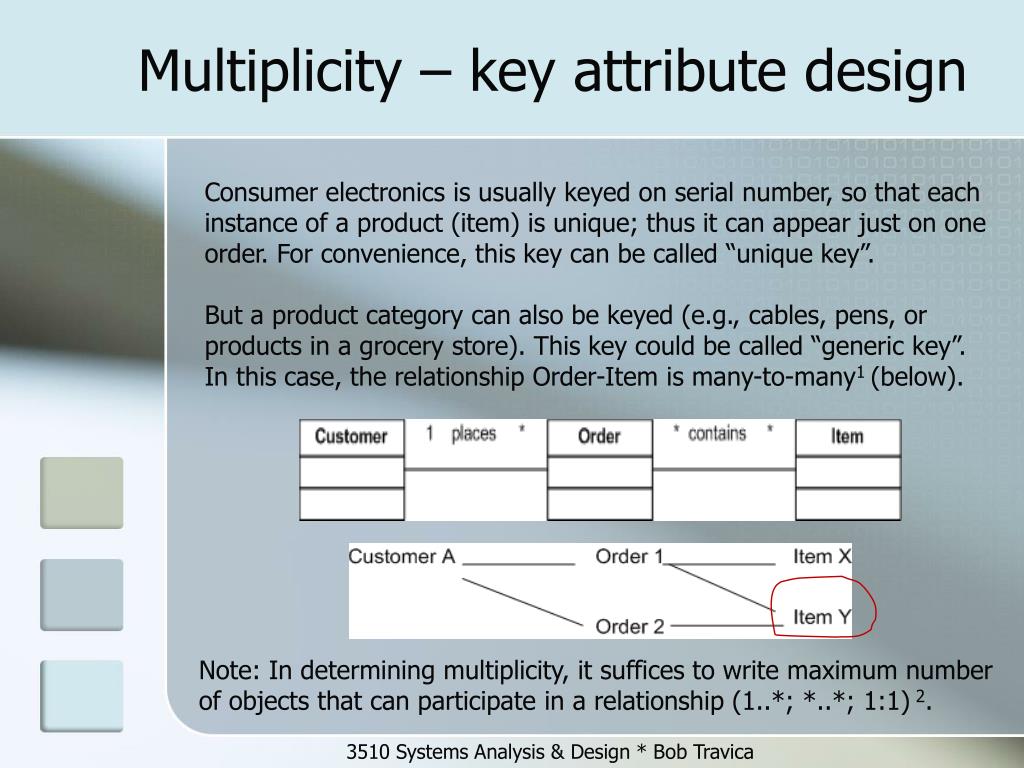 Multiplicity – key attribute design

Consumer electronics is usually keyed on serial number, so that each instance of a product (item) is unique; thus it can appear just on one order. For convenience, this key can be called “unique key”.

But a product category can also be keyed (e.g., cables, pens, or products in a grocery store). This key could be called “generic key”. In this case, the relationship Order-Item is many-to-many$^1$ (below).

Customer 1 places * Order * contains * Item

Customer A Order 1 Item X
Order 2 Item Y

Note: In determining multiplicity, it suffices to write maximum number of objects that can participate in a relationship (1..*; *..*; 1:1) $^2$.

3510 Systems Analysis & Design * Bob Travica